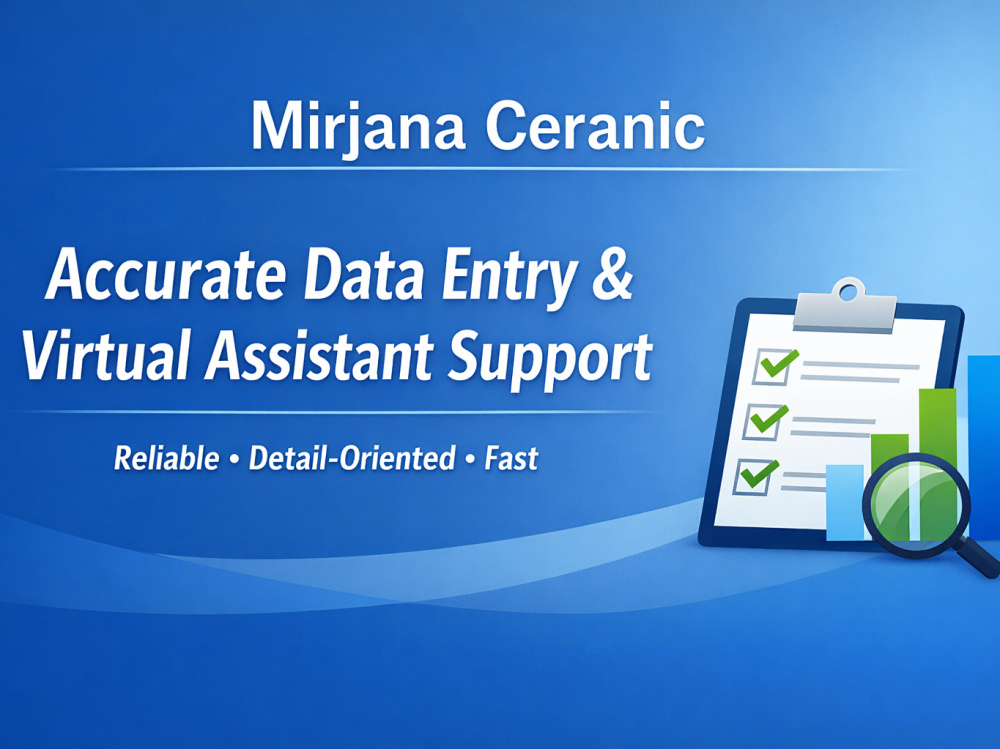 Mirjana Ceranic

Accurate Data Entry & Virtual Assistant Support

Reliable • Detail-Oriented • Fast